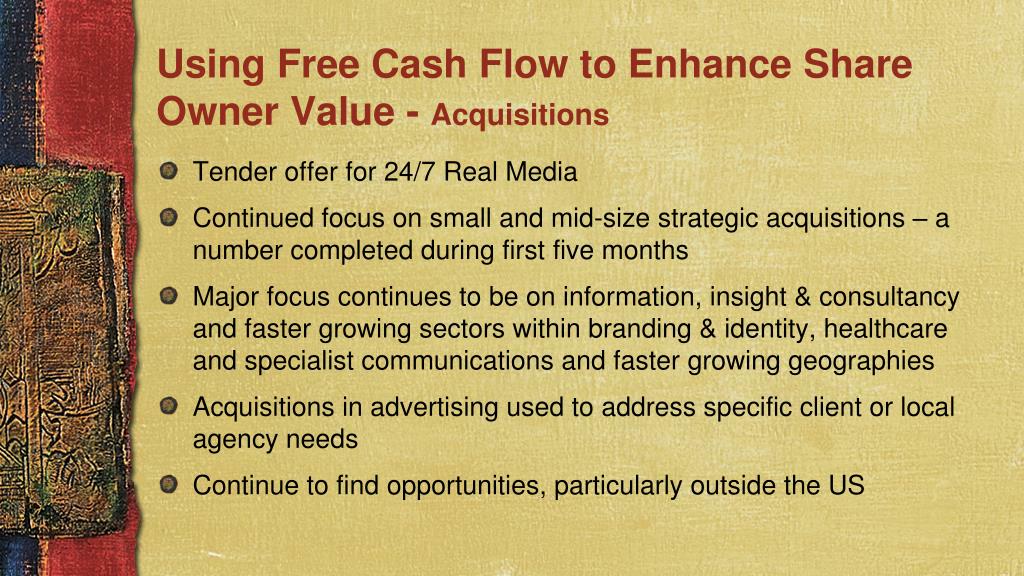 Using Free Cash Flow to Enhance Share Owner Value - Acquisitions

Tender offer for 24/7 Real Media

Continued focus on small and mid-size strategic acquisitions – a number completed during first five months

Major focus continues to be on information, insight & consultancy and faster growing sectors within branding & identity, healthcare and specialist communications and faster growing geographies

Acquisitions in advertising used to address specific client or local agency needs

Continue to find opportunities, particularly outside the US